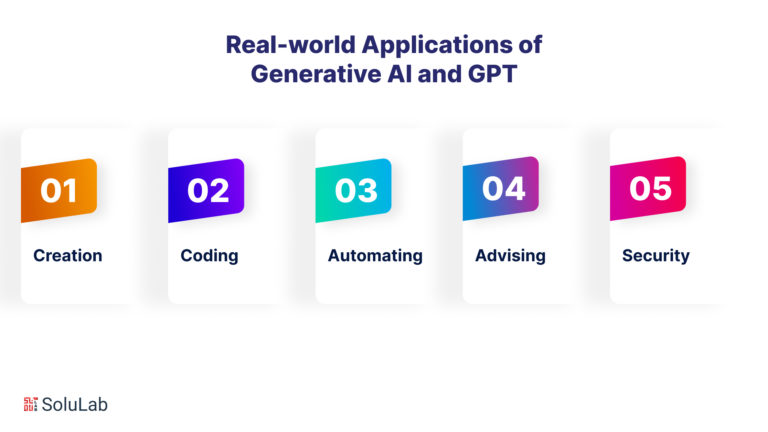 Real-world Applications of Generative AI and GPT

01
Creation

02
Coding

03
Automating

04
Advising

05
Security

SoluLab